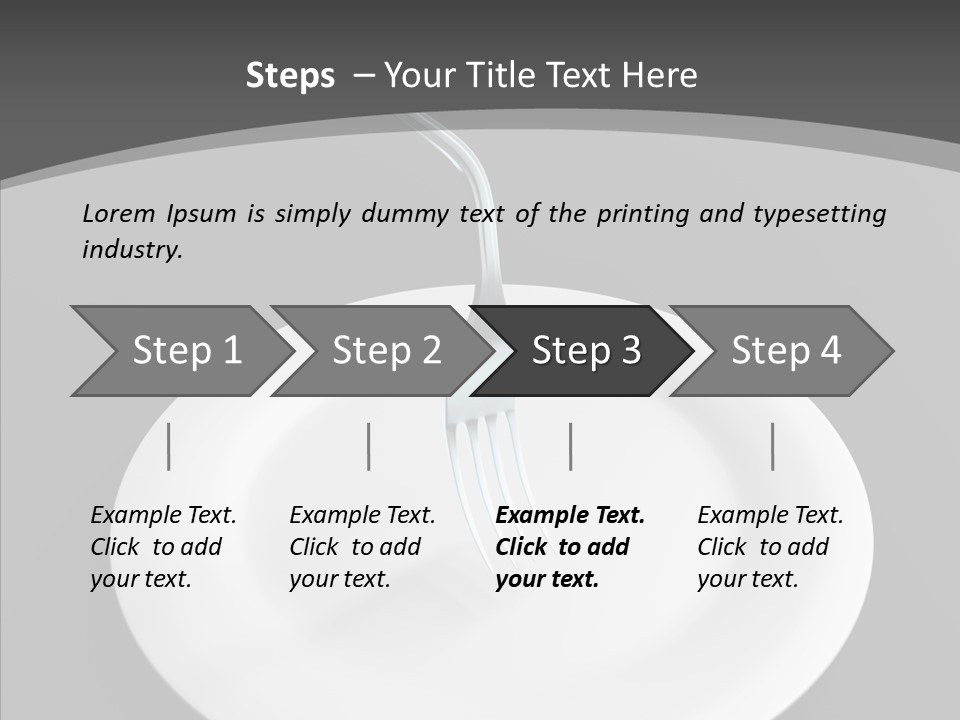 Steps – Your Title Text Here

Lorem Ipsum is simply dummy text of the printing and typesetting industry.

Step 1

Step 2

Step 3

Step 4

Example Text. Click to add your text.

Example Text. Click to add your text.

Example Text. Click to add your text.

Example Text. Click to add your text.